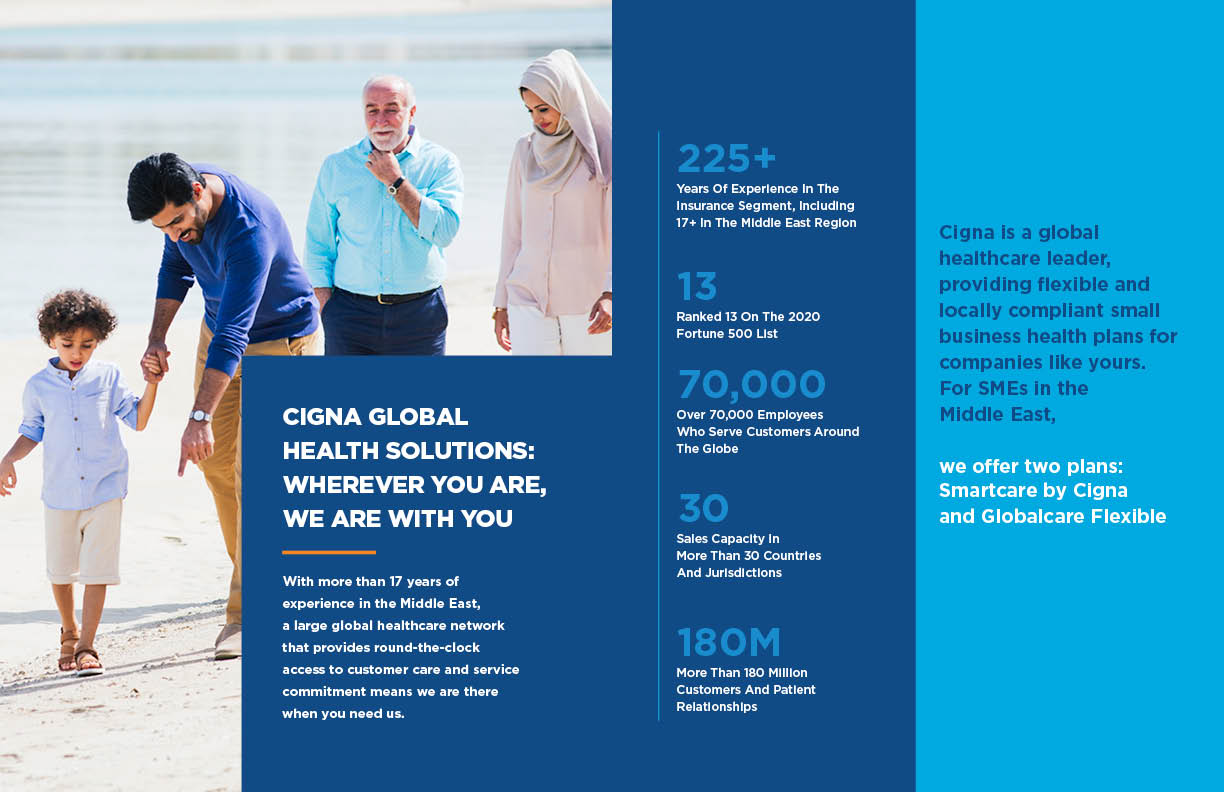 CIGNA GLOBAL HEALTH SOLUTIONS: WHEREVER YOU ARE, WE ARE WITH YOU

With more than 17 years of experience in the Middle East, a large global healthcare network that provides round-the-clock access to customer care and service commitment means we are there when you need us.

225+
Years Of Experience In The Insurance Segment, Including 17+ In The Middle East Region

13
Ranked 13 On The 2020 Fortune 500 List

70,000
Over 70,000 Employees Who Serve Customers Around The Globe

30
Sales Capacity In More Than 30 Countries And Jurisdictions

180M
More Than 180 Million Customers And Patient Relationships

Cigna is a global healthcare leader, providing flexible and locally compliant small business health plans for companies like yours. For SMEs in the Middle East,

we offer two plans: Smartcare by Cigna and Globalcare Flexible